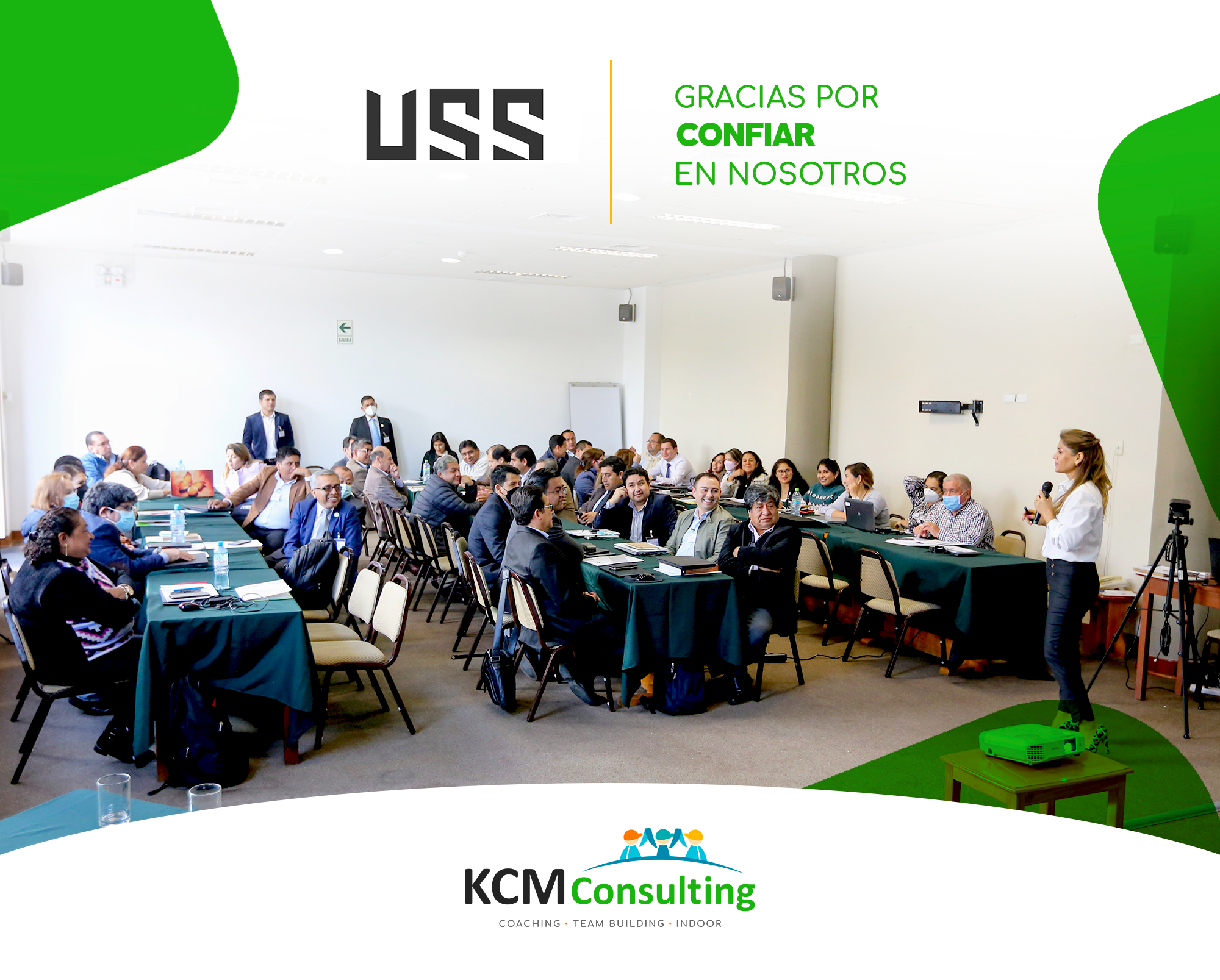 USS

GRACIAS POR
CONFIAR
EN NOSOTROS

SALIDA

KCM Consulting
COACHING · TEAM BUILDING · INDOOR